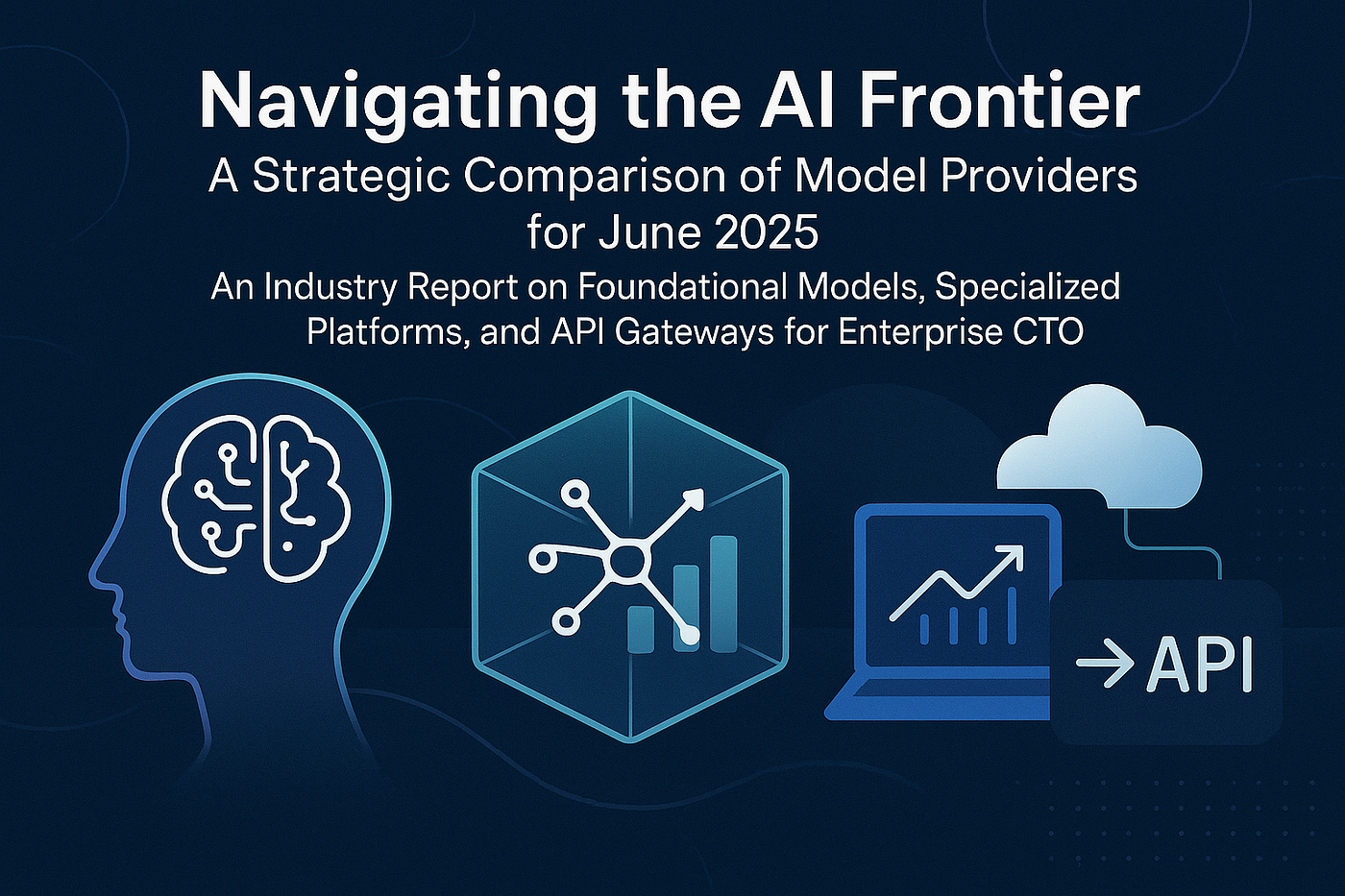 Navigating the AI Frontier

A Strategic Comparison of Model Providers for June 2025

An Industry Report on Foundational Models, Specialized Platforms, and API Gateways for Enterprise CTO

→ API